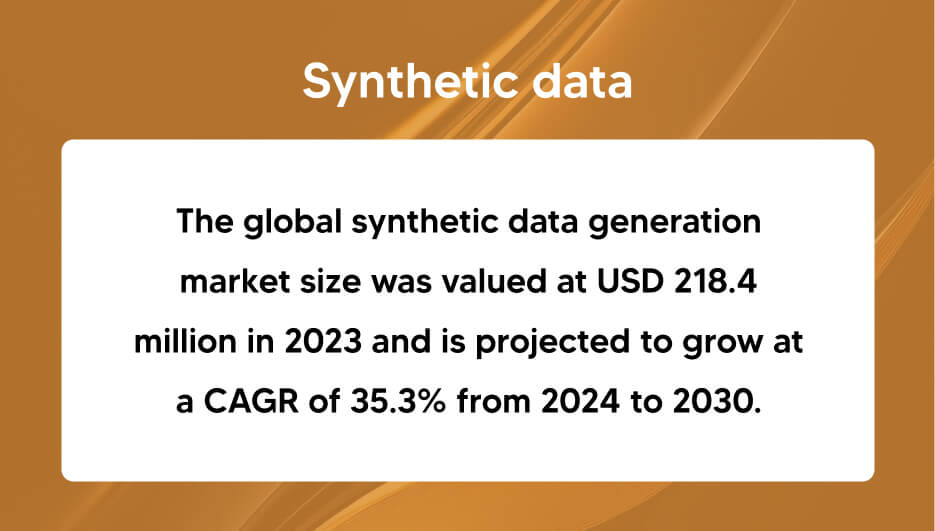 Synthetic data

The global synthetic data generation market size was valued at USD 218.4 million in 2023 and is projected to grow at a CAGR of 35.3% from 2024 to 2030.